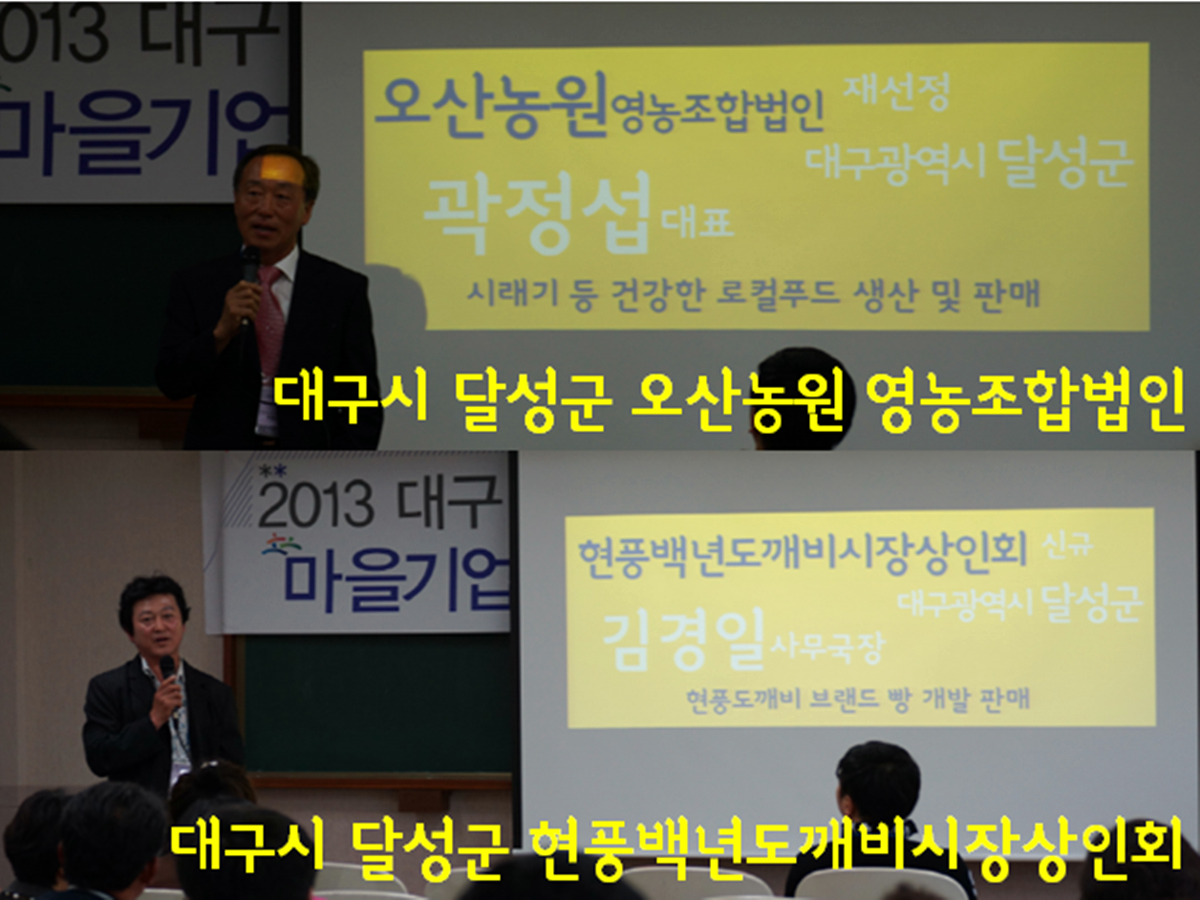 2013 대구
마을기업

오산농원 영농조합법인 재선정
대구광역시 달성군
곽정섭 대표
시래기 등 건강한 로컬푸드 생산 및 판매

대구시 달성군 오산농원 영농조합법인

2013 대구
마을기업

현풍백년도깨비시장상인회 신규
대구광역시 달성군
김경일 사무국장
현풍도깨비 브랜드 빵 개발 판매

대구시 달성군 현풍백년도깨비시장상인회